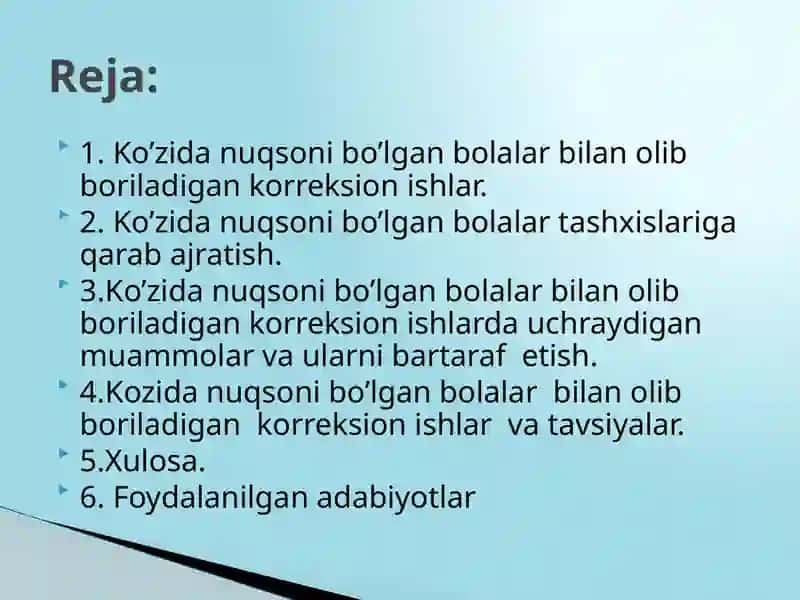 Reja:

1. Ko’zida nuqsoni bo’lgan bolalar bilan olib boriladigan korreksion ishlar.
2. Ko’zida nuqsoni bo’lgan bolalar tashxislariga qarab ajratish.
3.Ko’zida nuqsoni bo’lgan bolalar bilan olib boriladigan korreksion ishlarda uchraydigan muammolar va ularni bartaraf etish.
4.Kozida nuqsoni bo’lgan bolalar bilan olib boriladigan korreksion ishlar va tavsiyalar.
5.Xulosa.
6. Foydalanilgan adabiyotlar